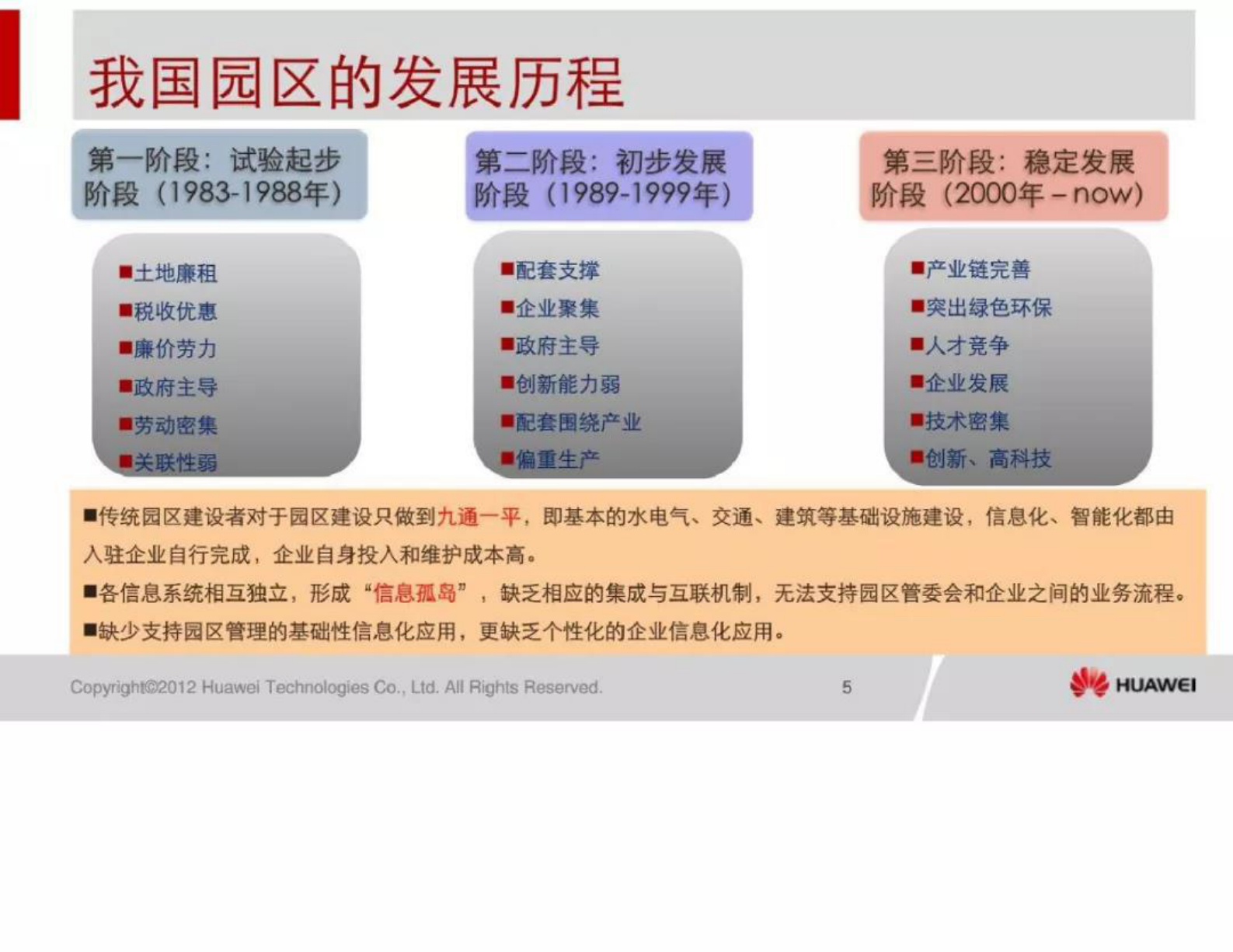 我国园区的发展历程

第一阶段：试验起步阶段（1983-1988年）

■土地廉租
■税收优惠
■廉价劳力
■政府主导
■劳动密集
■关联性弱

第二阶段：初步发展阶段（1989-1999年）

■配套支撑
■企业聚集
■政府主导
■创新能力弱
■配套围绕产业
■偏重生产

第三阶段：稳定发展阶段（2000年 – now）

■产业链完善
■突出绿色环保
■人才竞争
■企业发展
■技术密集
■创新、高科技

■传统园区建设者对于园区建设只做到九通一平，即基本的水电气、交通、建筑等基础设施建设，信息化、智能化都由入驻企业自行完成，企业自身投入和维护成本高。
■各信息系统相互独立，形成“信息孤岛”，缺乏相应的集成与互联机制，无法支持园区管委会和企业之间的业务流程。
■缺少支持园区管理的基础性信息化应用，更缺乏个性化的企业信息化应用。

Copyright©2012 Huawei Technologies Co., Ltd. All Rights Reserved.
5
HUAWEI